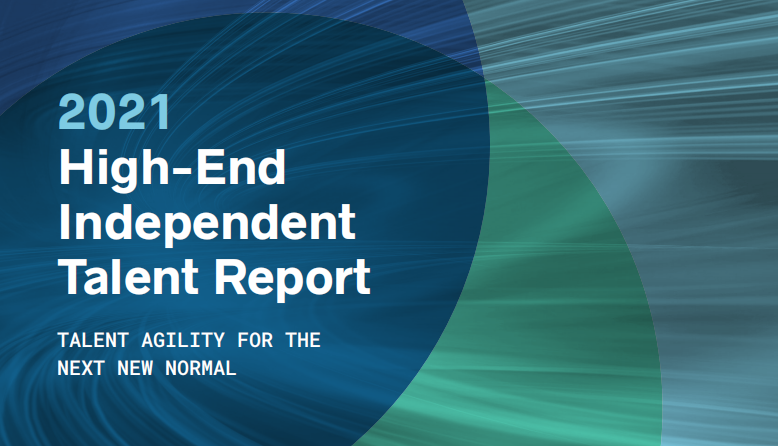 2021
High-End Independent Talent Report

TALENT AGILITY FOR THE NEXT NEW NORMAL